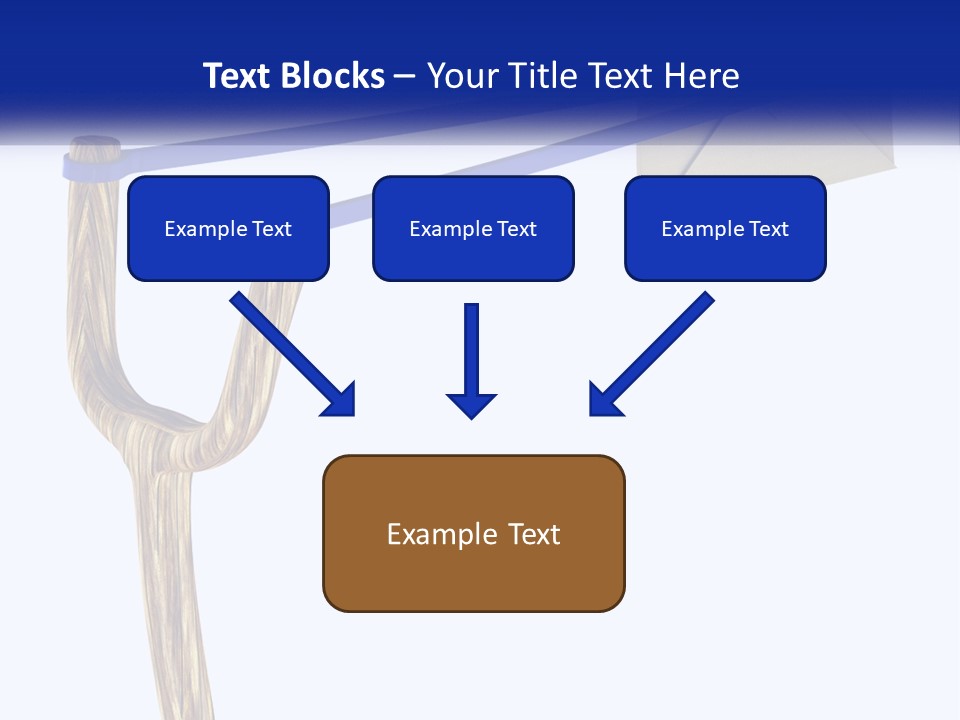 Text Blocks – Your Title Text Here

Example Text

Example Text

Example Text

Example Text